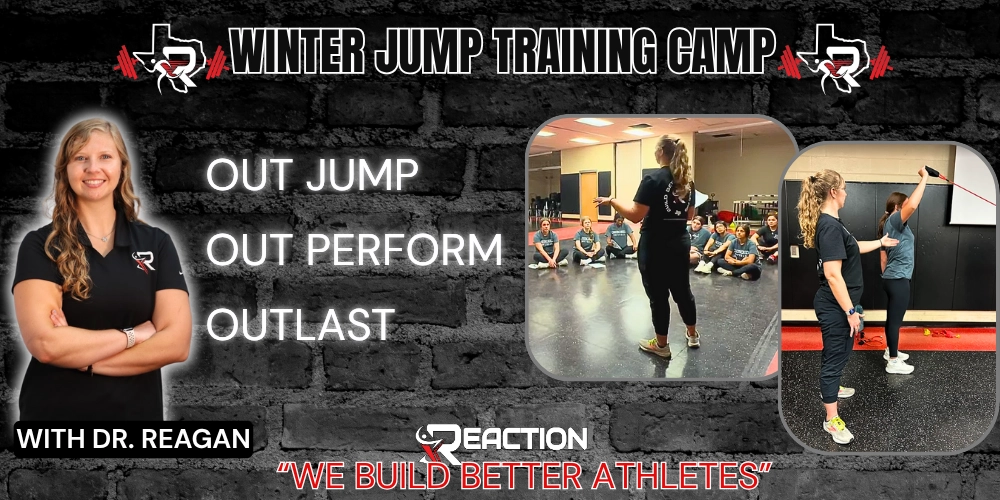 WINTER JUMP TRAINING CAMP

OUT JUMP
OUT PERFORM
OUTLAST

WITH DR. REAGAN

REACTION
"WE BUILD BETTER ATHLETES"